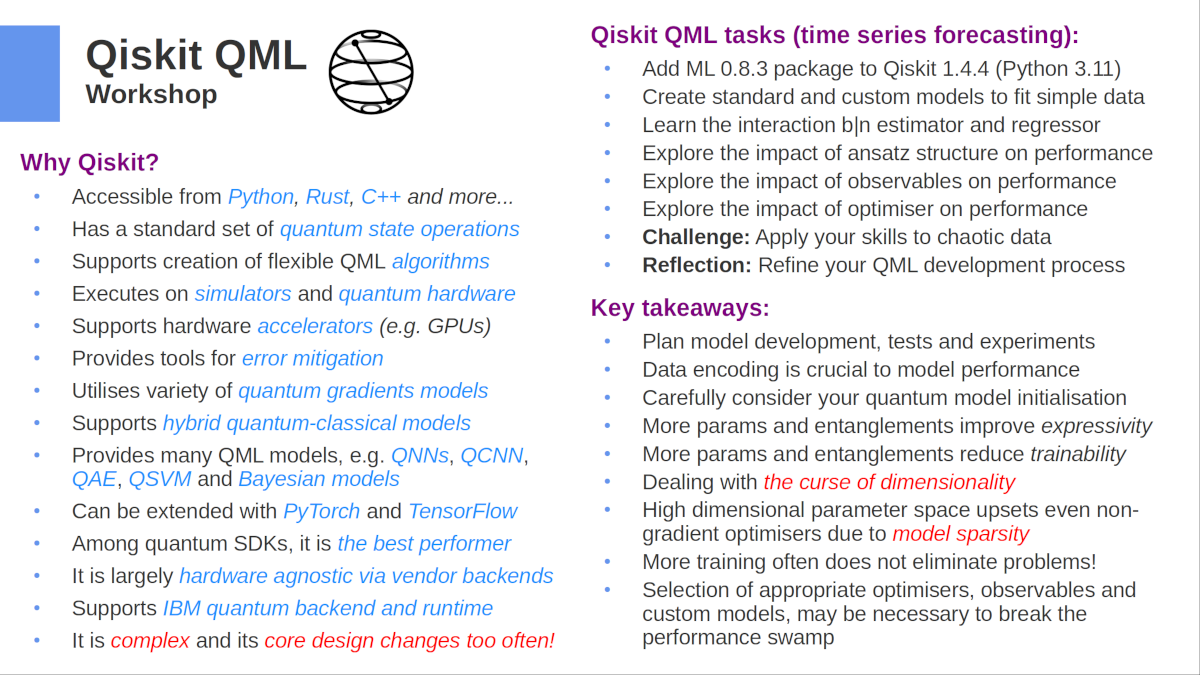 Qiskit QML
Workshop

Why Qiskit?
• Accessible from Python, Rust, C++ and more...
• Has a standard set of quantum state operations
• Supports creation of flexible QML algorithms
• Executes on simulators and quantum hardware
• Supports hardware accelerators (e.g. GPUs)
• Provides tools for error mitigation
• Utilises variety of quantum gradients models
• Supports hybrid quantum-classical models
• Provides many QML models, e.g. QNNs, QCNN, QAE, QSVM and Bayesian models
• Can be extended with PyTorch and TensorFlow
• Among quantum SDKs, it is the best performer
• It is largely hardware agnostic via vendor backends
• Supports IBM quantum backend and runtime
• It is complex and its core design changes too often!

Qiskit QML tasks (time series forecasting):
• Add ML 0.8.3 package to Qiskit 1.4.4 (Python 3.11)
• Create standard and custom models to fit simple data
• Learn the interaction b|n estimator and regressor
• Explore the impact of ansatz structure on performance
• Explore the impact of observables on performance
• Explore the impact of optimiser on performance
• Challenge: Apply your skills to chaotic data
• Reflection: Refine your QML development process

Key takeaways:
• Plan model development, tests and experiments
• Data encoding is crucial to model performance
• Carefully consider your quantum model initialisation
• More params and entanglements improve expressivity
• More params and entanglements reduce trainability
• Dealing with the curse of dimensionality
• High dimensional parameter space upsets even non-gradient optimisers due to model sparsity
• More training often does not eliminate problems!
• Selection of appropriate optimisers, observables and custom models, may be necessary to break the performance swamp